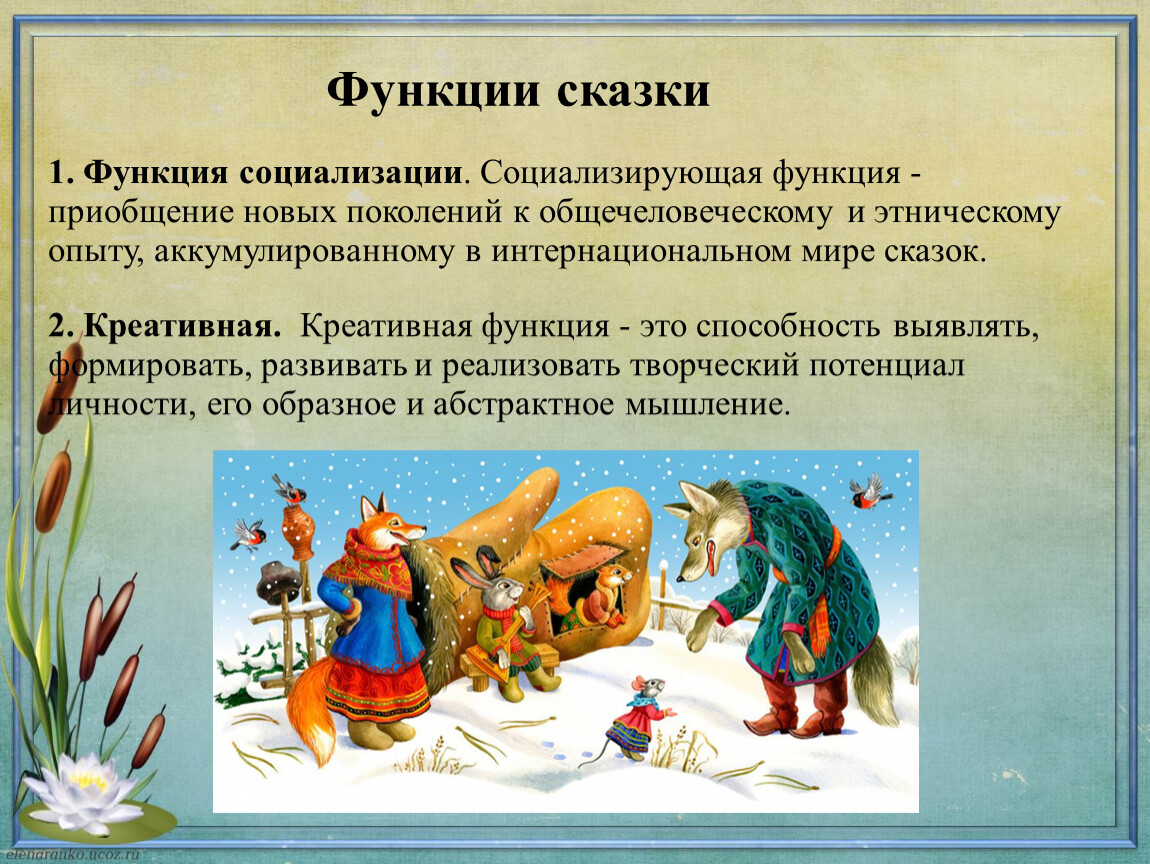 Функции сказки

1. Функция социализации. Социализирующая функция - приобщение новых поколений к общечеловеческому и этническому опыту, аккумулированному в интернациональном мире сказок.

2. Креативная. Креативная функция - это способность выявлять, формировать, развивать и реализовать творческий потенциал личности, его образное и абстрактное мышление.

elenaranko.ucoz.ru